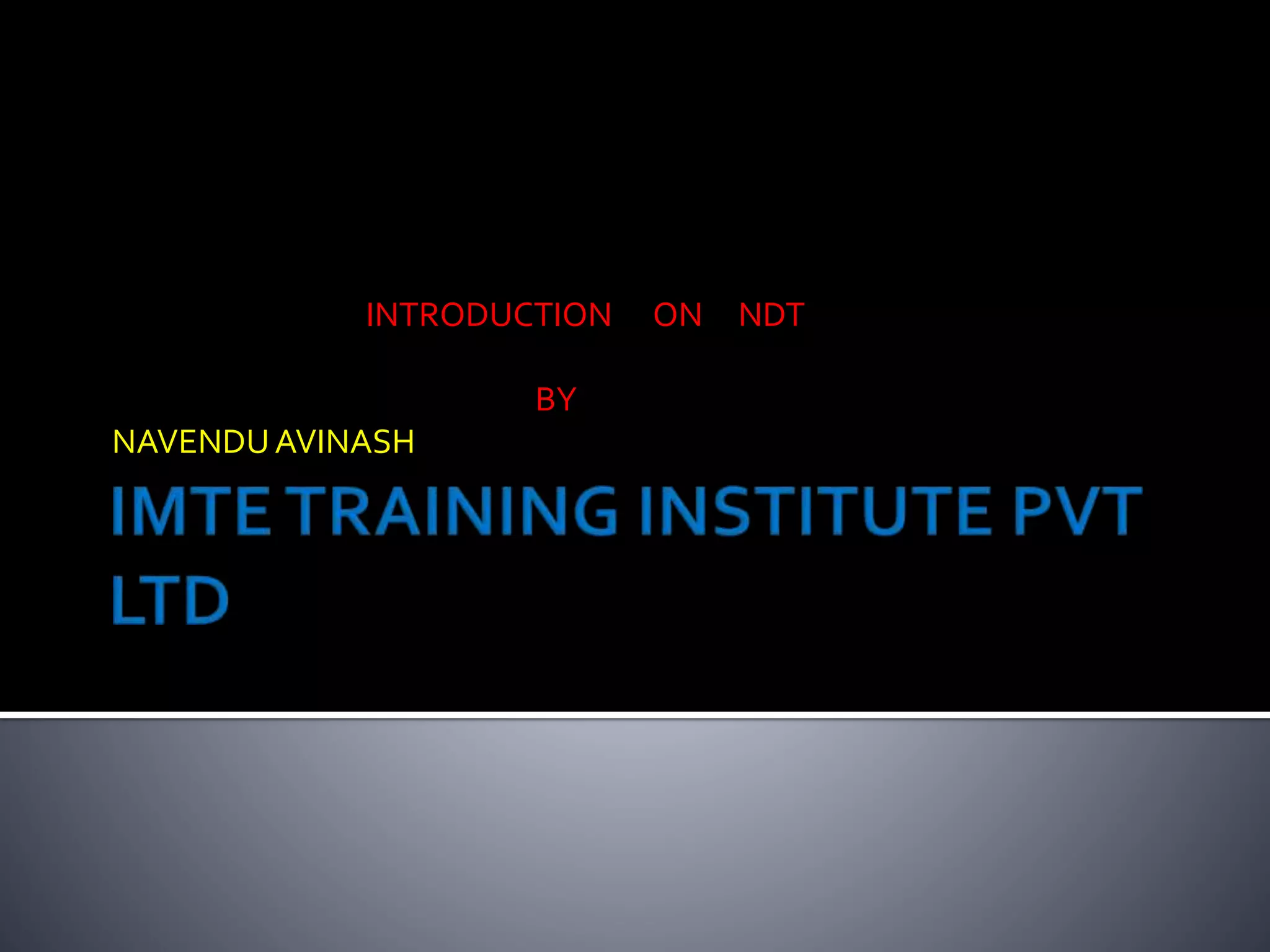 INTRODUCTION ON NDT

BY

NAVENDU AVINASH

IMTE TRAINING INSTITUTE PVT LTD